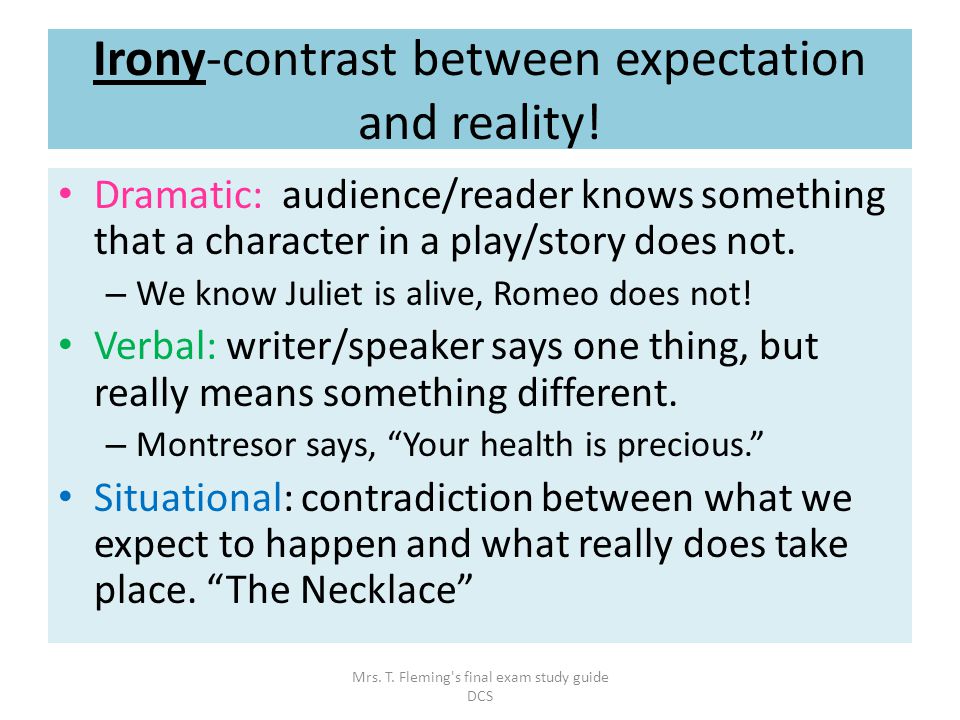 Irony-contrast between expectation and reality!

• Dramatic: audience/reader knows something that a character in a play/story does not.
– We know Juliet is alive, Romeo does not!

• Verbal: writer/speaker says one thing, but really means something different.
– Montresor says, “Your health is precious.”

• Situational: contradiction between what we expect to happen and what really does take place. “The Necklace”

Mrs. T. Fleming's final exam study guide
DCS